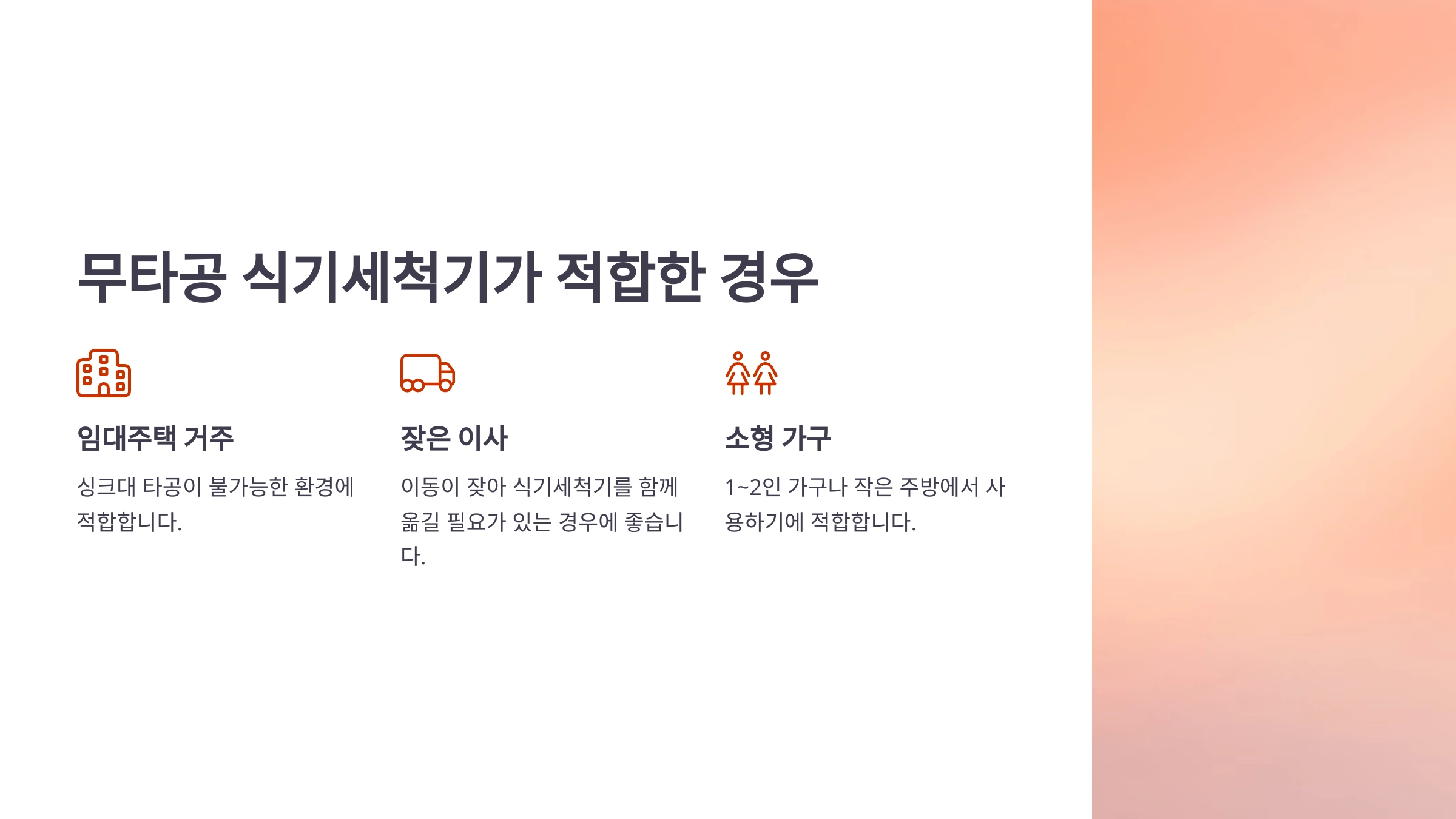 무타공 식기세척기가 적합한 경우

임대주택 거주

싱크대 타공이 불가능한 환경에 적합합니다.

잦은 이사

이동이 잦아 식기세척기를 함께 옮길 필요가 있는 경우에 좋습니다.

소형 가구

1~2인 가구나 작은 주방에서 사용하기에 적합합니다.